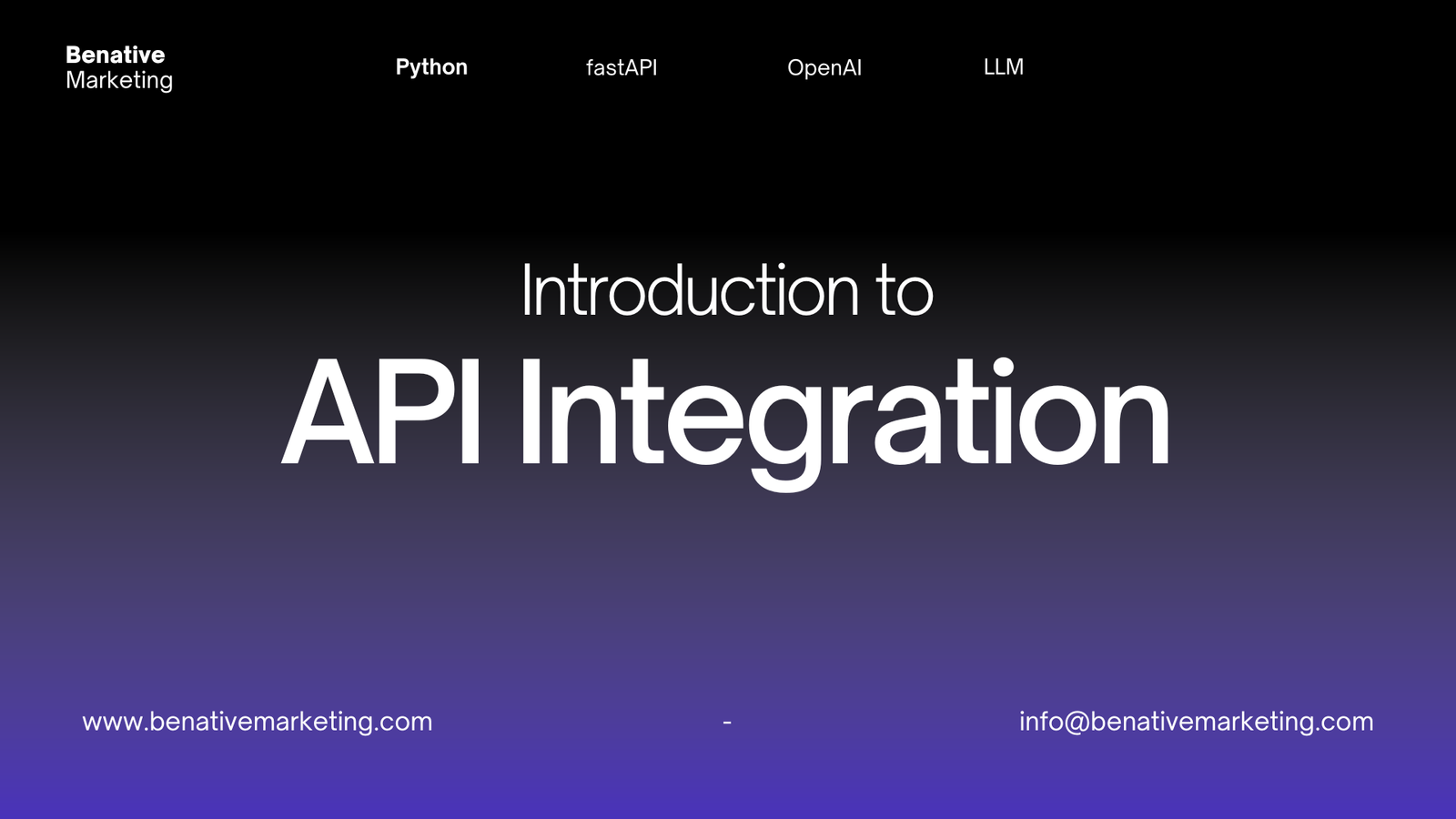 Benative
Marketing

Python fastAPI OpenAI LLM

Introduction to
API Integration

www.benativemarketing.com - info@benativemarketing.com